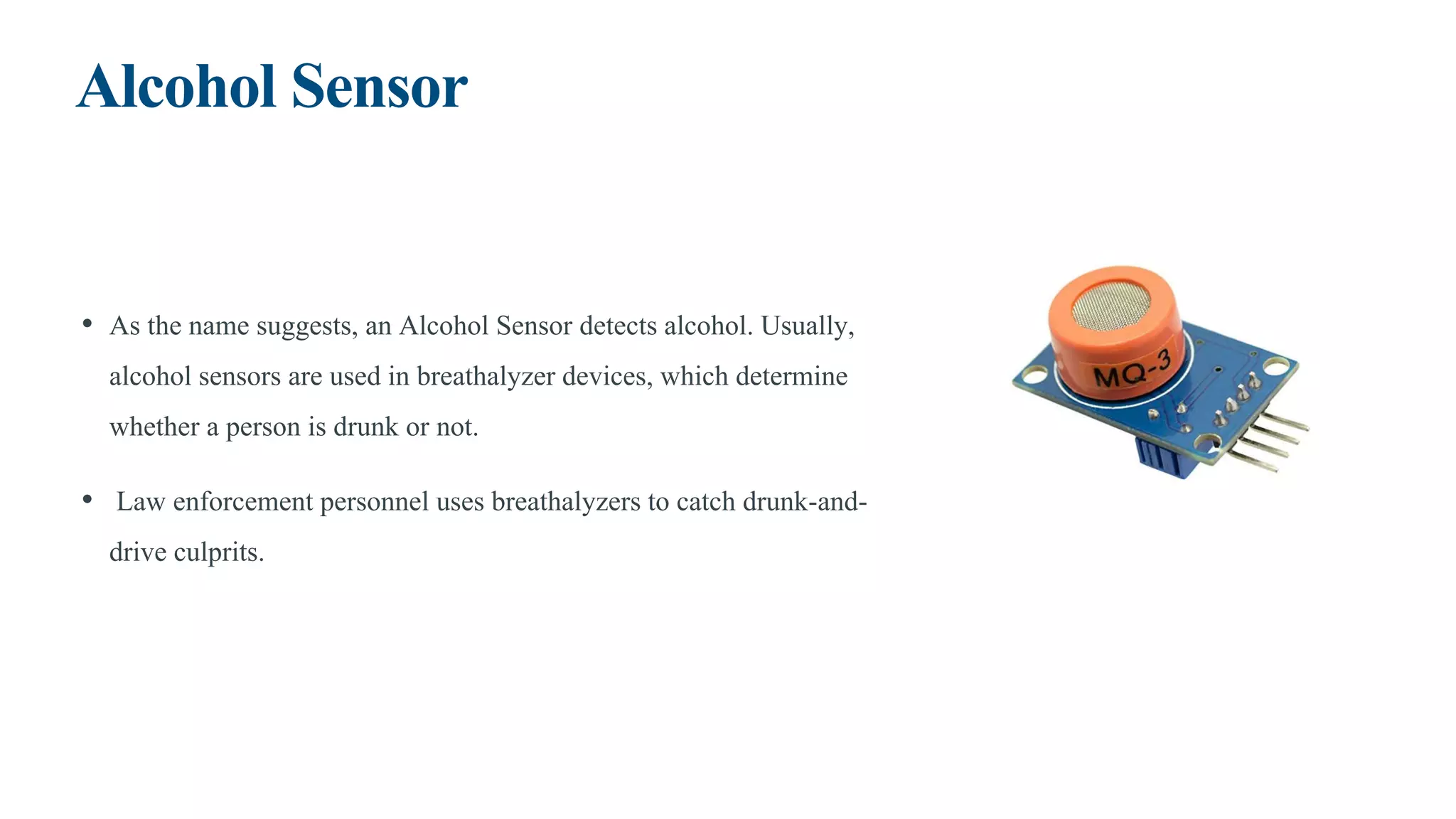 Alcohol Sensor

• As the name suggests, an Alcohol Sensor detects alcohol. Usually, alcohol sensors are used in breathalyzer devices, which determine whether a person is drunk or not.

• Law enforcement personnel uses breathalyzers to catch drunk-and-drive culprits.

MQ-3